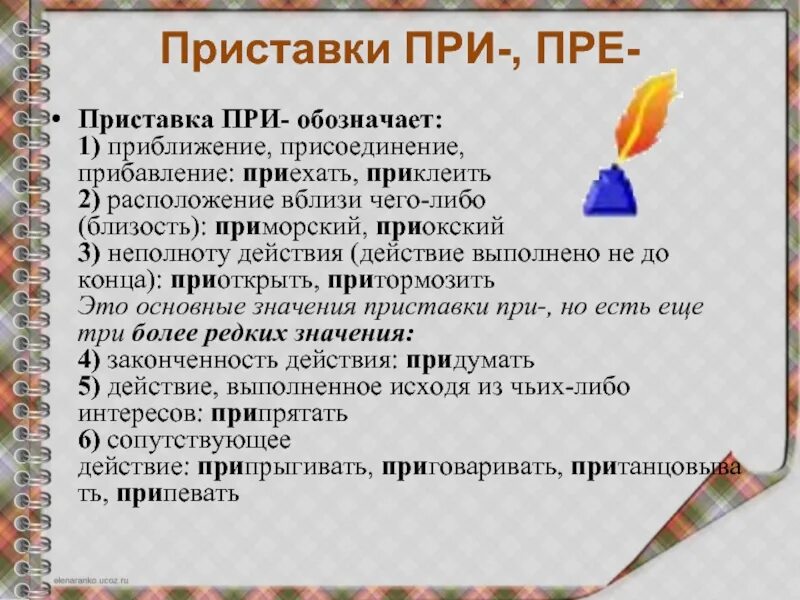 Приставки ПРИ-, ПРЕ-

• Приставка ПРИ- обозначает:
1) приближение, присоединение, прибавление: приехать, приклеить
2) расположение вблизи чего-либо (близость): приморский, приокский
3) неполноту действия (действие выполнено не до конца): приоткрыть, притормозить
Это основные значения приставки при-, но есть еще три более редких значения:
4) законченность действия: придумать
5) действие, выполненное исходя из чьих-либо интересов: припрятать
6) сопутствующее действие: припрыгивать, приговаривать, пританцовывать, припевать

elenaranko.ucoz.ru